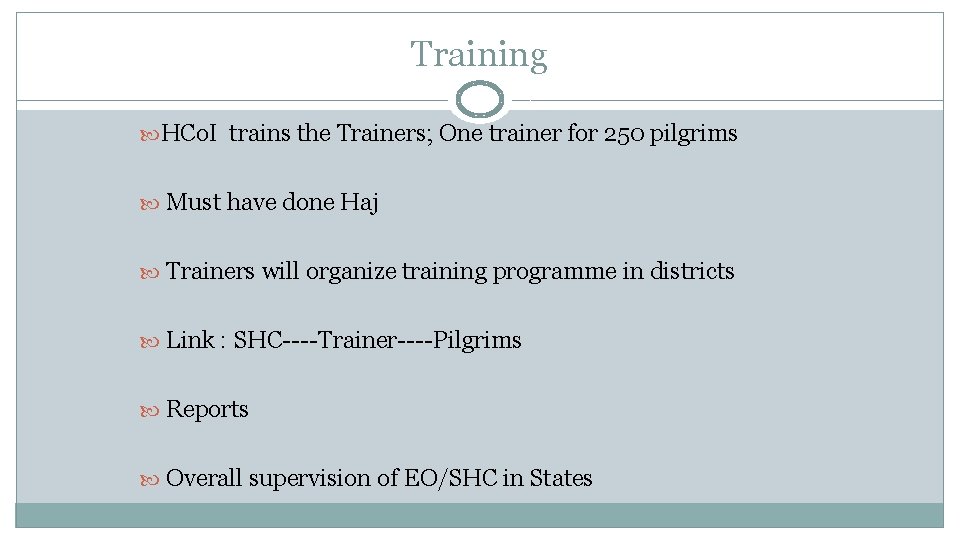 Training

HCoI trains the Trainers; One trainer for 250 pilgrims

Must have done Haj

Trainers will organize training programme in districts

Link : SHC----Trainer----Pilgrims

Reports

Overall supervision of EO/SHC in States